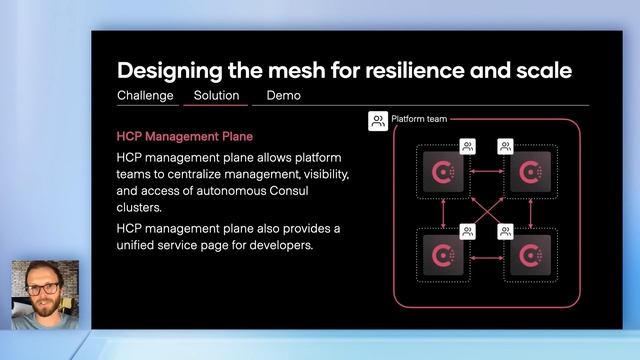 Designing the mesh for resilience and scale

Challenge Solution Demo

HCP Management Plane

HCP management plane allows platform teams to centralize management, visibility, and access of autonomous Consul clusters.

HCP management plane also provides a unified service page for developers.

Platform team